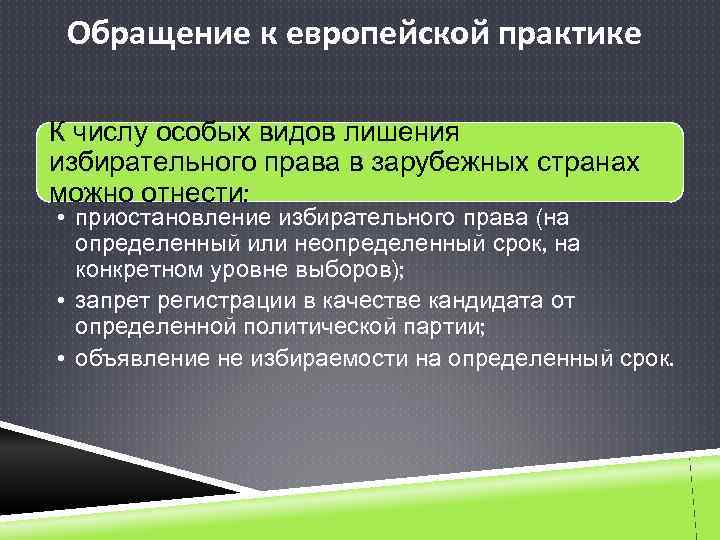 Обращение к европейской практике

К числу особых видов лишения избирательного права в зарубежных странах можно отнести:

• приостановление избирательного права (на определенный или неопределенный срок, на конкретном уровне выборов);
• запрет регистрации в качестве кандидата от определенной политической партии;
• объявление не избираемости на определенный срок.